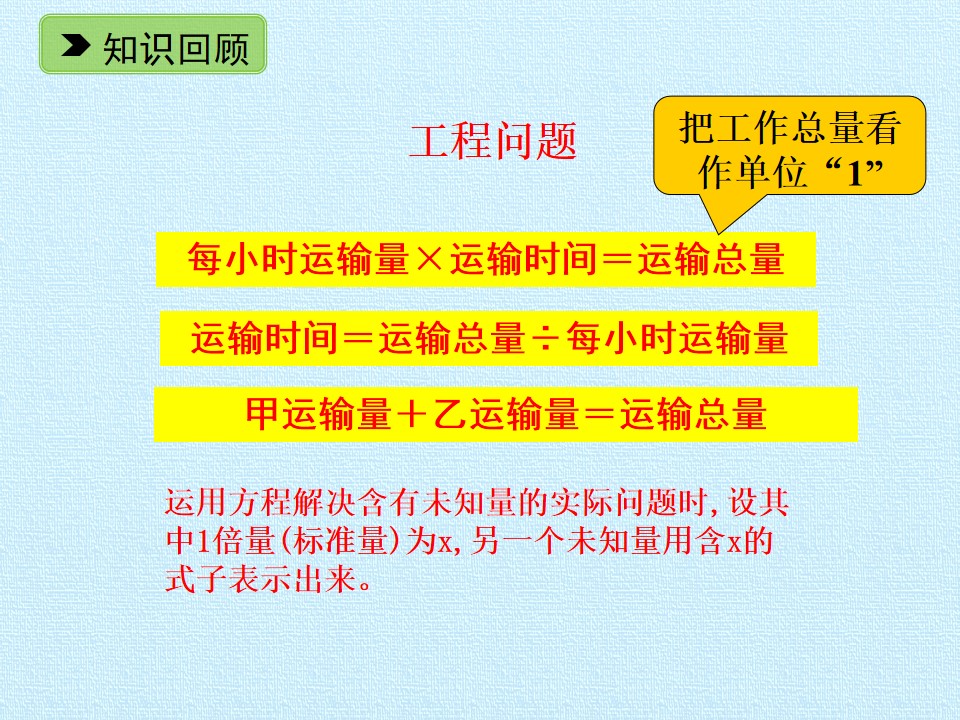 知识回顾

工程问题

把工作总量看作单位“1”

每小时运输量×运输时间＝运输总量

运输时间＝运输总量÷每小时运输量

甲运输量＋乙运输量＝运输总量

运用方程解决含有未知量的实际问题时，设其中1倍量(标准量)为x，另一个未知量用含x的式子表示出来。